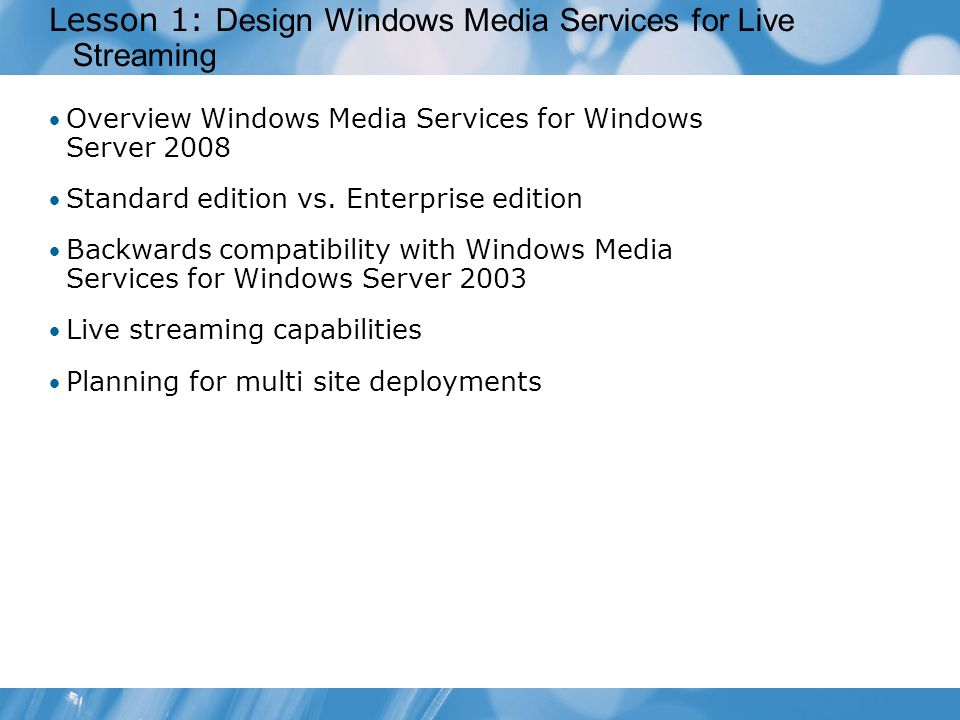 Lesson 1: Design Windows Media Services for Live Streaming

• Overview Windows Media Services for Windows Server 2008

• Standard edition vs. Enterprise edition

• Backwards compatibility with Windows Media Services for Windows Server 2003

• Live streaming capabilities

• Planning for multi site deployments